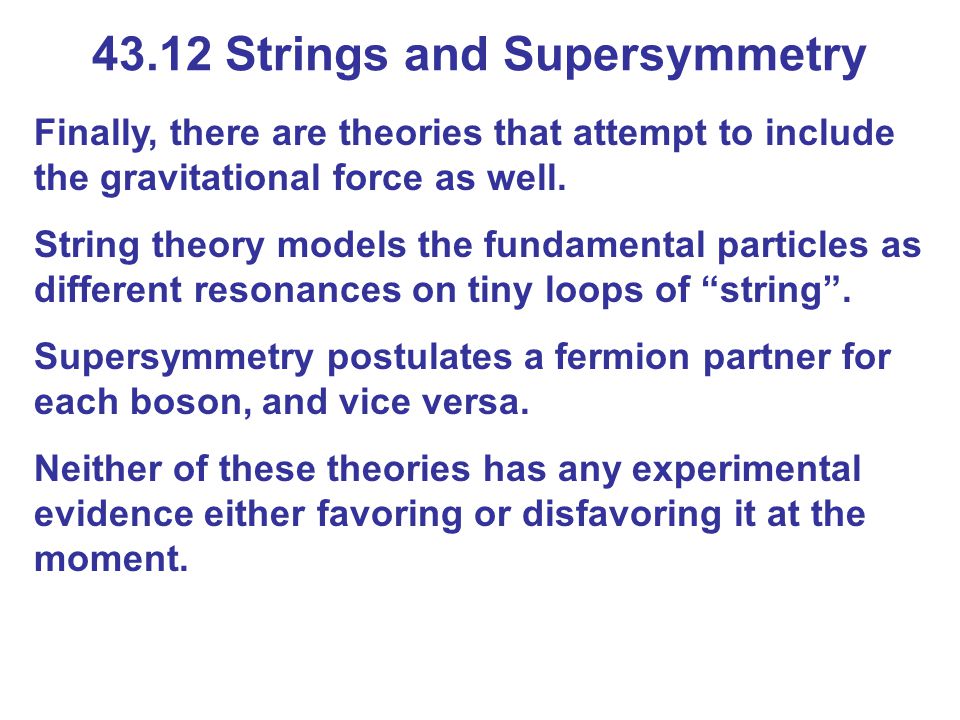 43.12 Strings and Supersymmetry

Finally, there are theories that attempt to include the gravitational force as well.

String theory models the fundamental particles as different resonances on tiny loops of “string”.

Supersymmetry postulates a fermion partner for each boson, and vice versa.

Neither of these theories has any experimental evidence either favoring or disfavoring it at the moment.